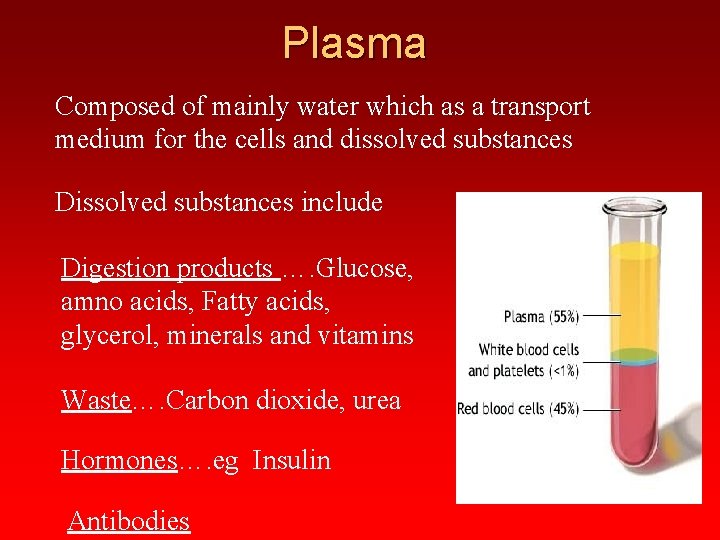 Plasma

Composed of mainly water which as a transport medium for the cells and dissolved substances

Dissolved substances include

Digestion products ….Glucose, amno acids, Fatty acids, glycerol, minerals and vitamins

Waste….Carbon dioxide, urea

Hormones….eg Insulin

Antibodies

Plasma (55%)
White blood cells and platelets (<1%)
Red blood cells (45%)